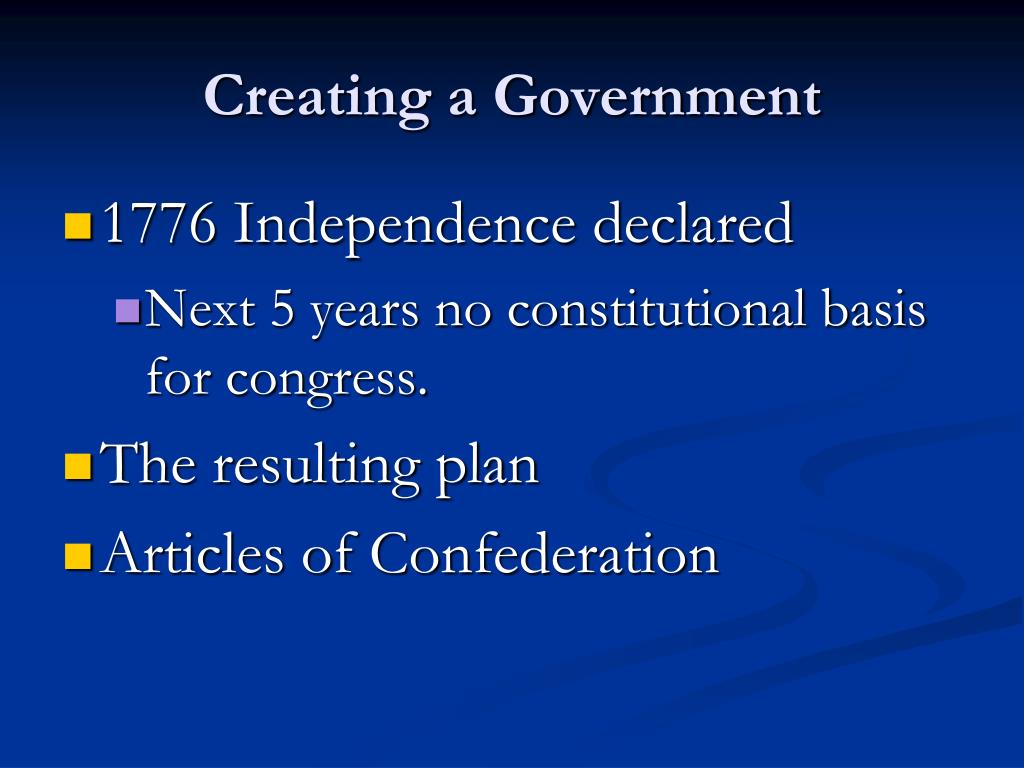 Creating a Government

1776 Independence declared

Next 5 years no constitutional basis for congress.

The resulting plan

Articles of Confederation